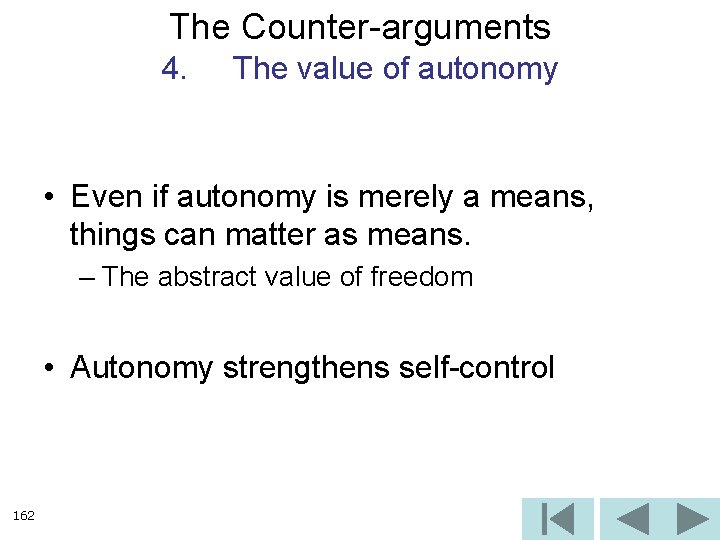 The Counter-arguments
4. The value of autonomy

• Even if autonomy is merely a means, things can matter as means.
– The abstract value of freedom

• Autonomy strengthens self-control

162